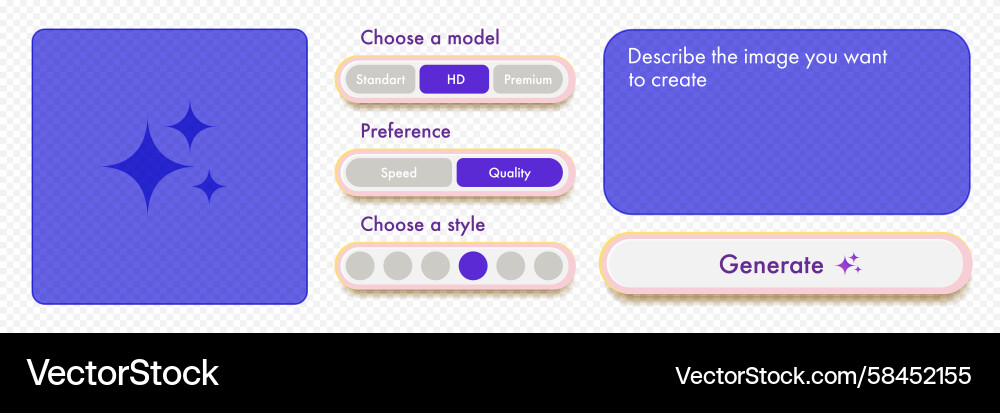 Choose a model

Standart HD Premium

Preference

Speed Quality

Choose a style

Describe the image you want to create

Generate

VectorStock

VectorStock.com/58452155